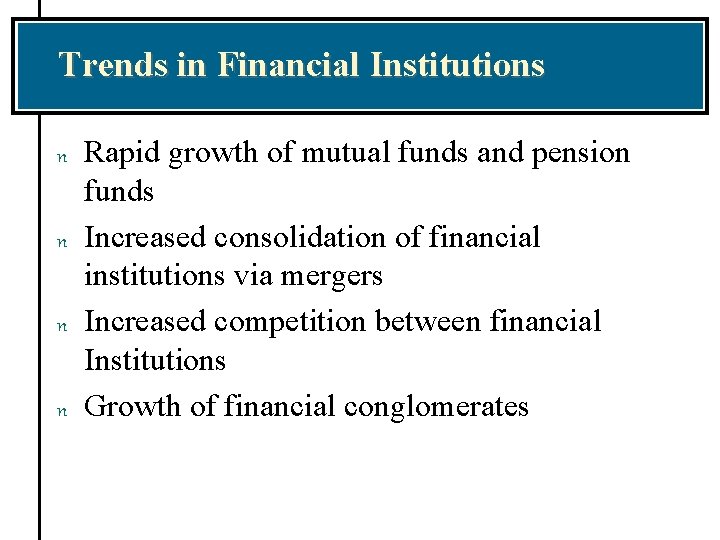 Trends in Financial Institutions

n Rapid growth of mutual funds and pension funds

n Increased consolidation of financial institutions via mergers

n Increased competition between financial Institutions

n Growth of financial conglomerates